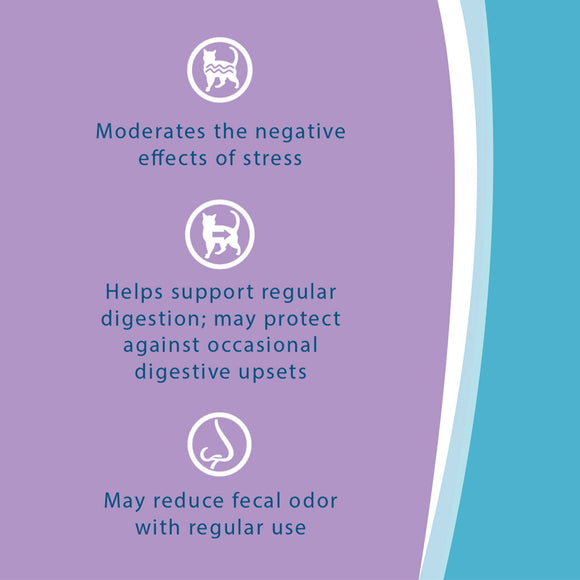 Moderates the negative effects of stress

Helps support regular digestion; may protect against occasional digestive upsets

May reduce fecal odor with regular use